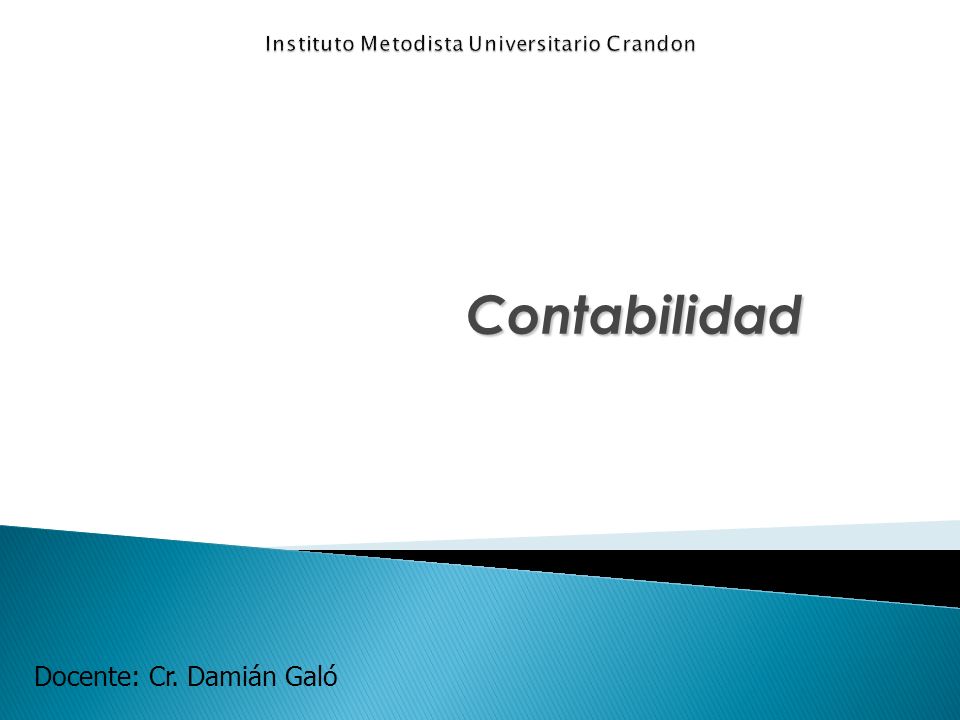 Instituto Metodista Universitario Crandon

Contabilidad

Docente: Cr. Damián Galó